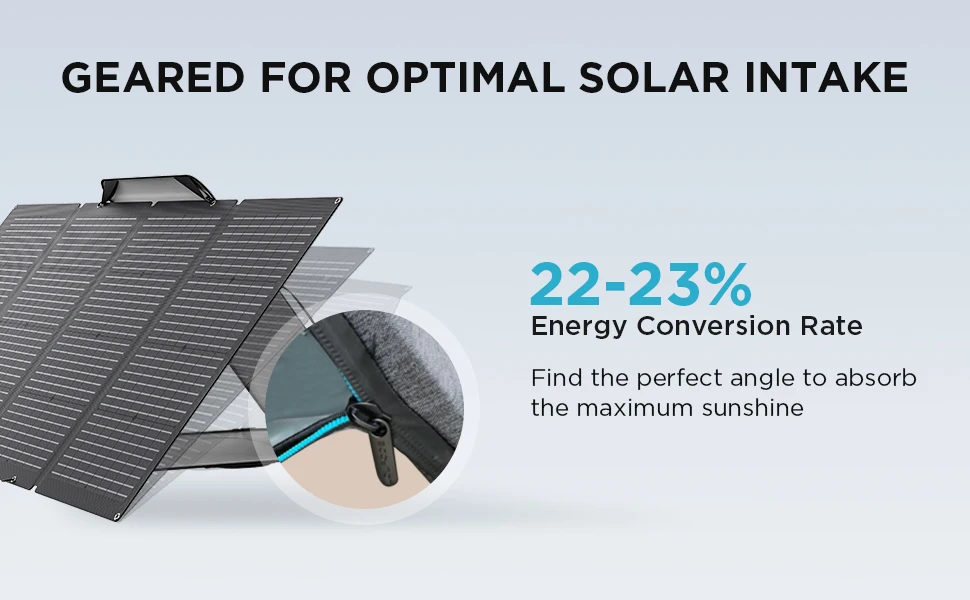 GEARED FOR OPTIMAL SOLAR INTAKE

22-23%
Energy Conversion Rate

Find the perfect angle to absorb the maximum sunshine